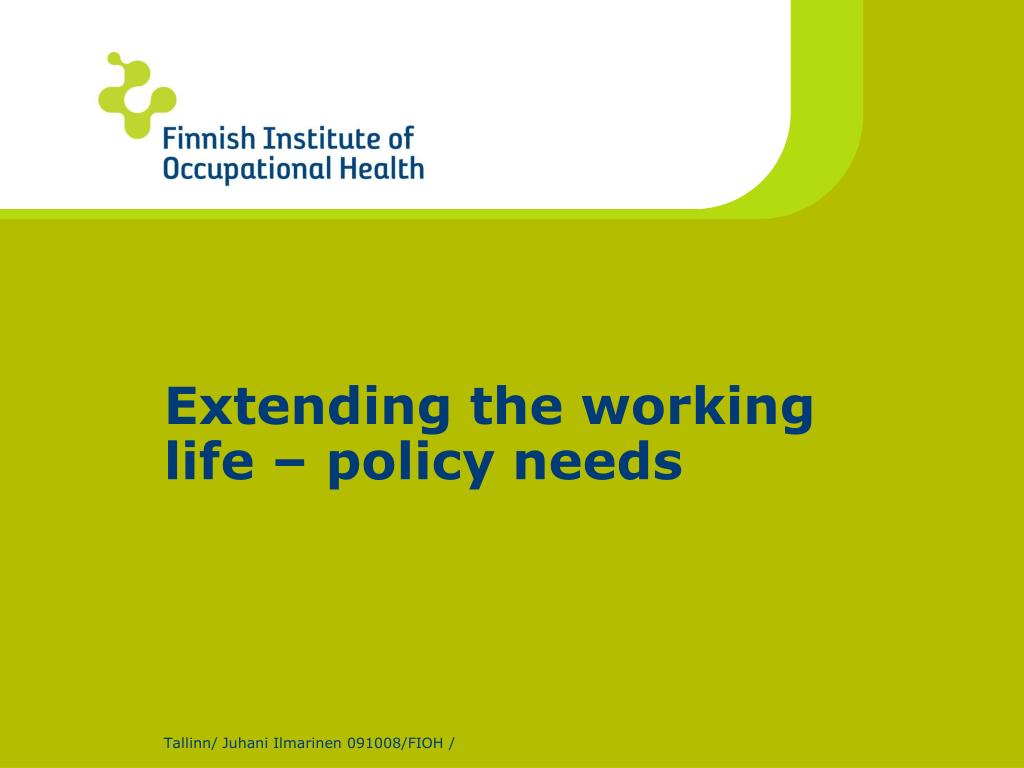 Finnish Institute of
Occupational Health

Extending the working life – policy needs

Tallinn/ Juhani Ilmarinen 091008/FIOH /